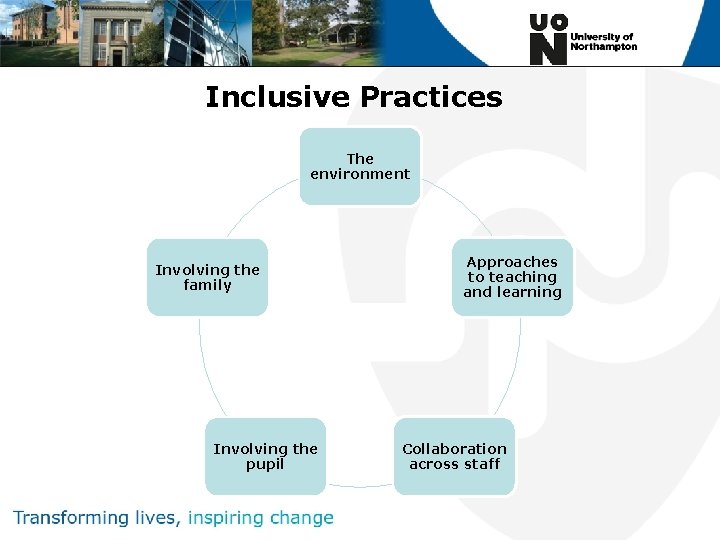 UON University of Northampton

Inclusive Practices

The environment

Approaches to teaching and learning

Collaboration across staff

Involving the pupil

Involving the family

Transforming lives, inspiring change